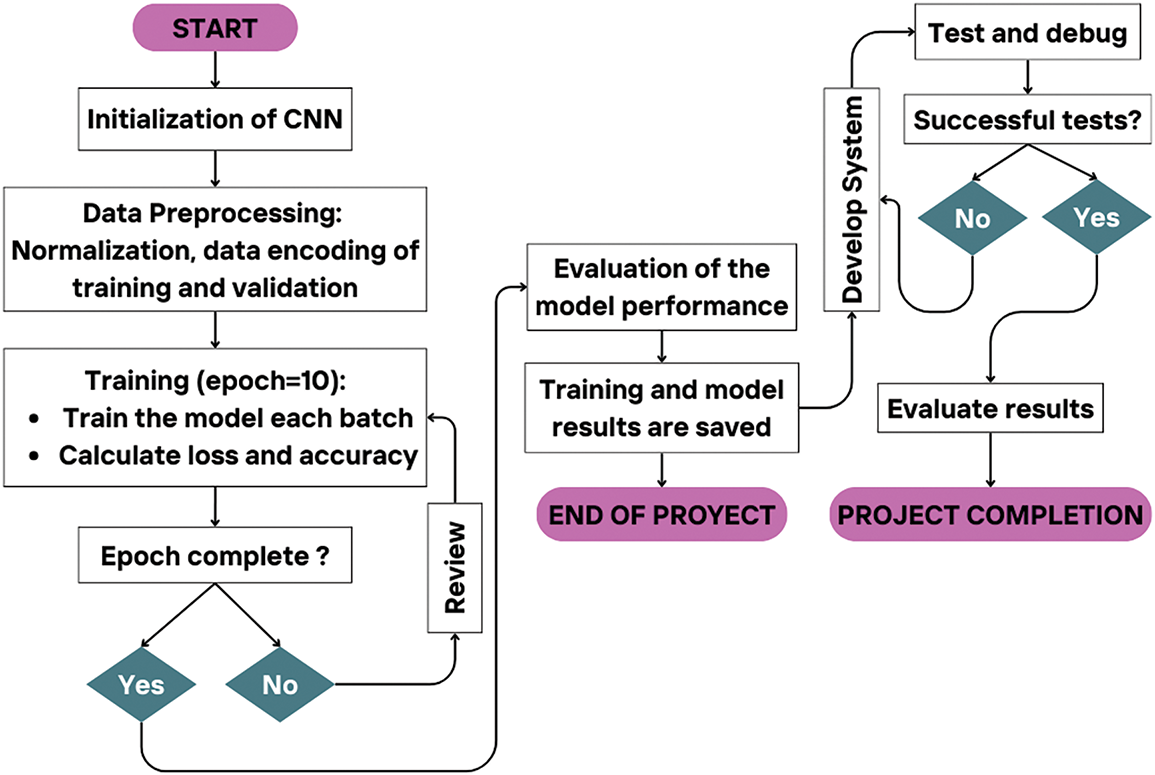 START

Initialization of CNN

Data Preprocessing: Normalization, data encoding of training and validation

Training (epoch=10):
• Train the model each batch
• Calculate loss and accuracy

Epoch complete ?

Yes

No

Review

Evaluation of the model performance

Training and model results are saved

END OF PROYECT

Develop System

Test and debug

Successful tests?

No

Yes

Evaluate results

PROJECT COMPLETION